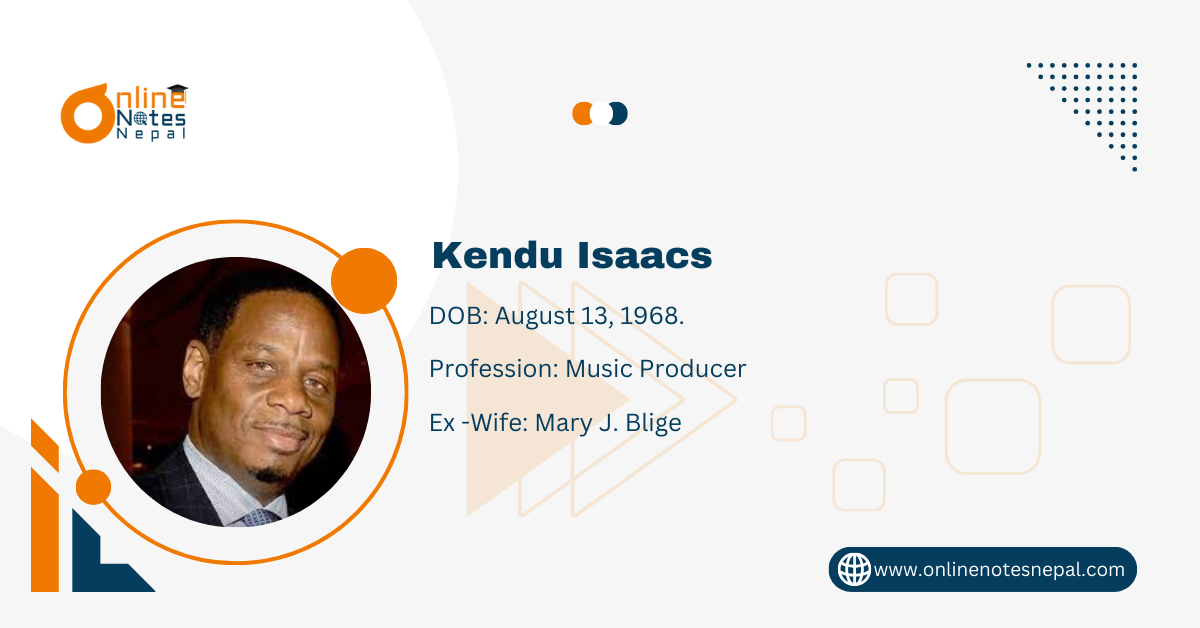 Online Notes Nepal

Kendu Isaacs

DOB: August 13, 1968.

Profession: Music Producer

Ex -Wife: Mary J. Blige

www.onlinenotesnepal.com